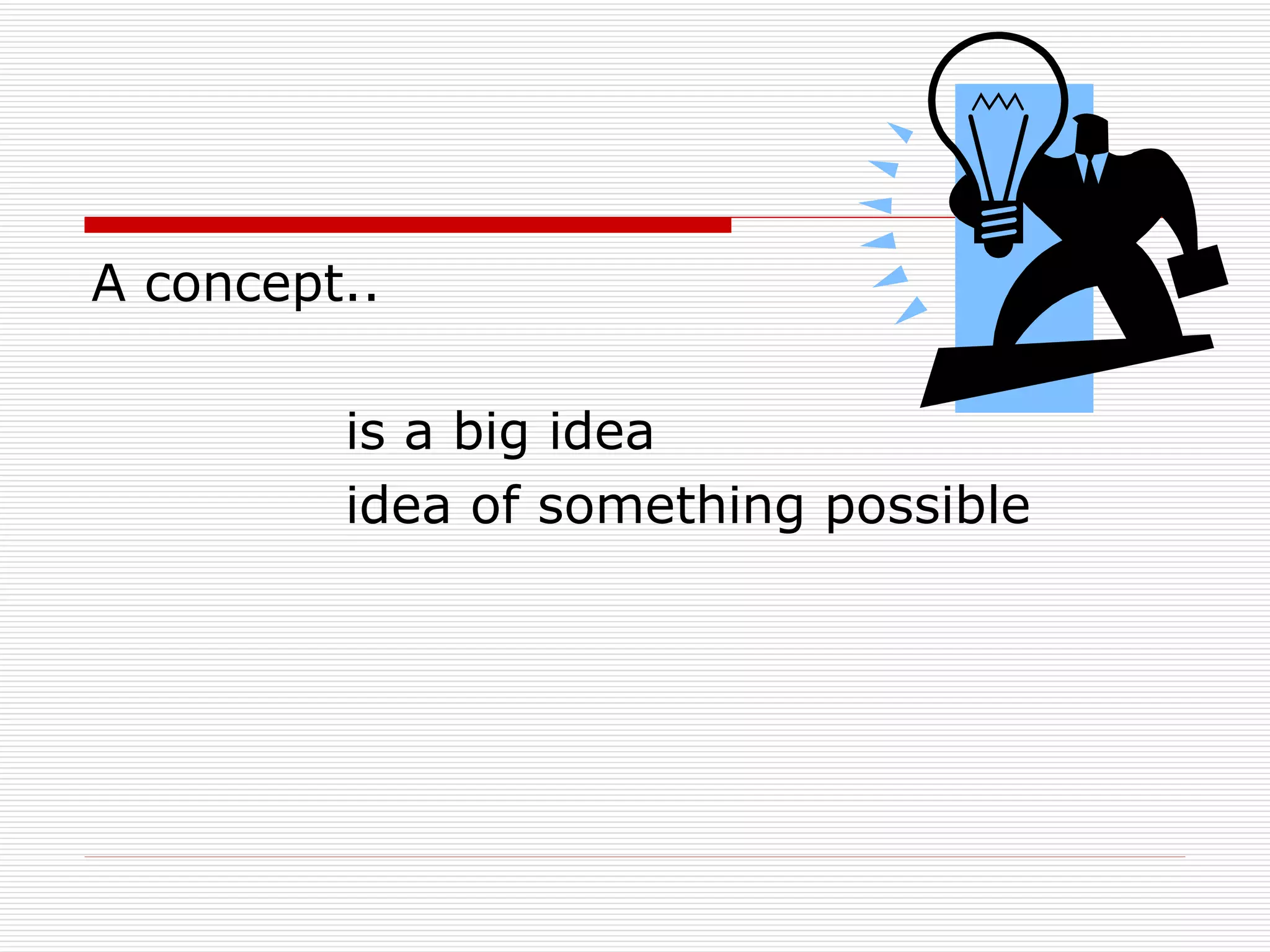 A concept..

is a big idea
idea of something possible